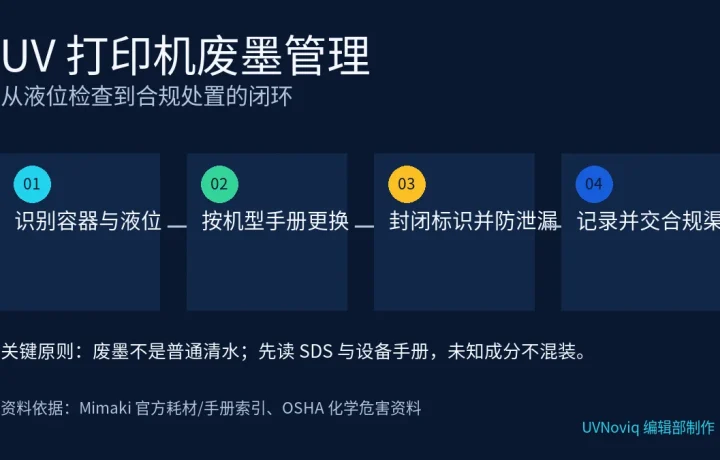 UV 打印机废墨管理

从液位检查到合规处置的闭环

01
识别容器与液位

02
按机型手册更换

03
封闭标识并防泄漏

04
记录并交合规渠

关键原则：废墨不是普通清水；先读 SDS 与设备手册，未知成分不混装。

资料依据：Mimaki 官方耗材/手册索引、OSHA 化学危害资料

UVNoviq 编辑部制作